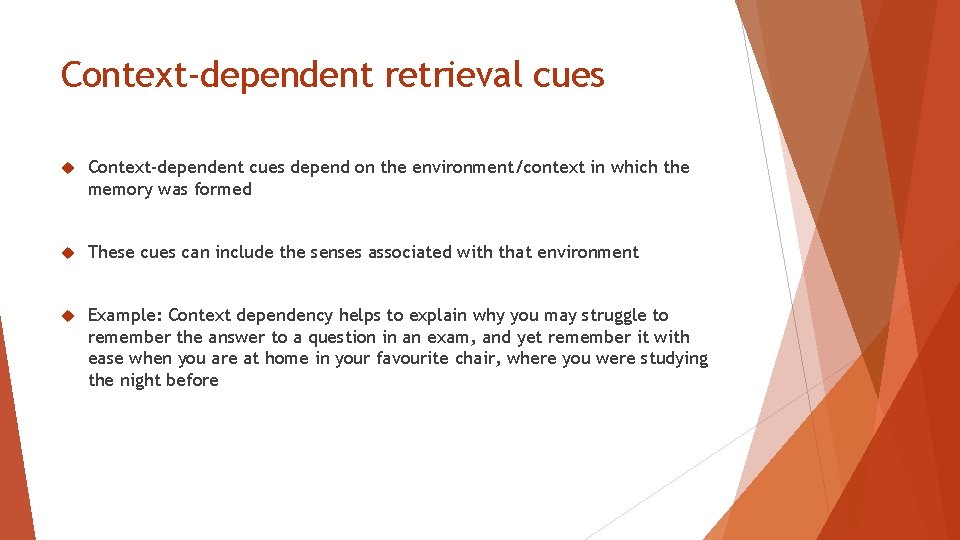 Context-dependent retrieval cues

Context-dependent cues depend on the environment/context in which the memory was formed

These cues can include the senses associated with that environment

Example: Context dependency helps to explain why you may struggle to remember the answer to a question in an exam, and yet remember it with ease when you are at home in your favourite chair, where you were studying the night before